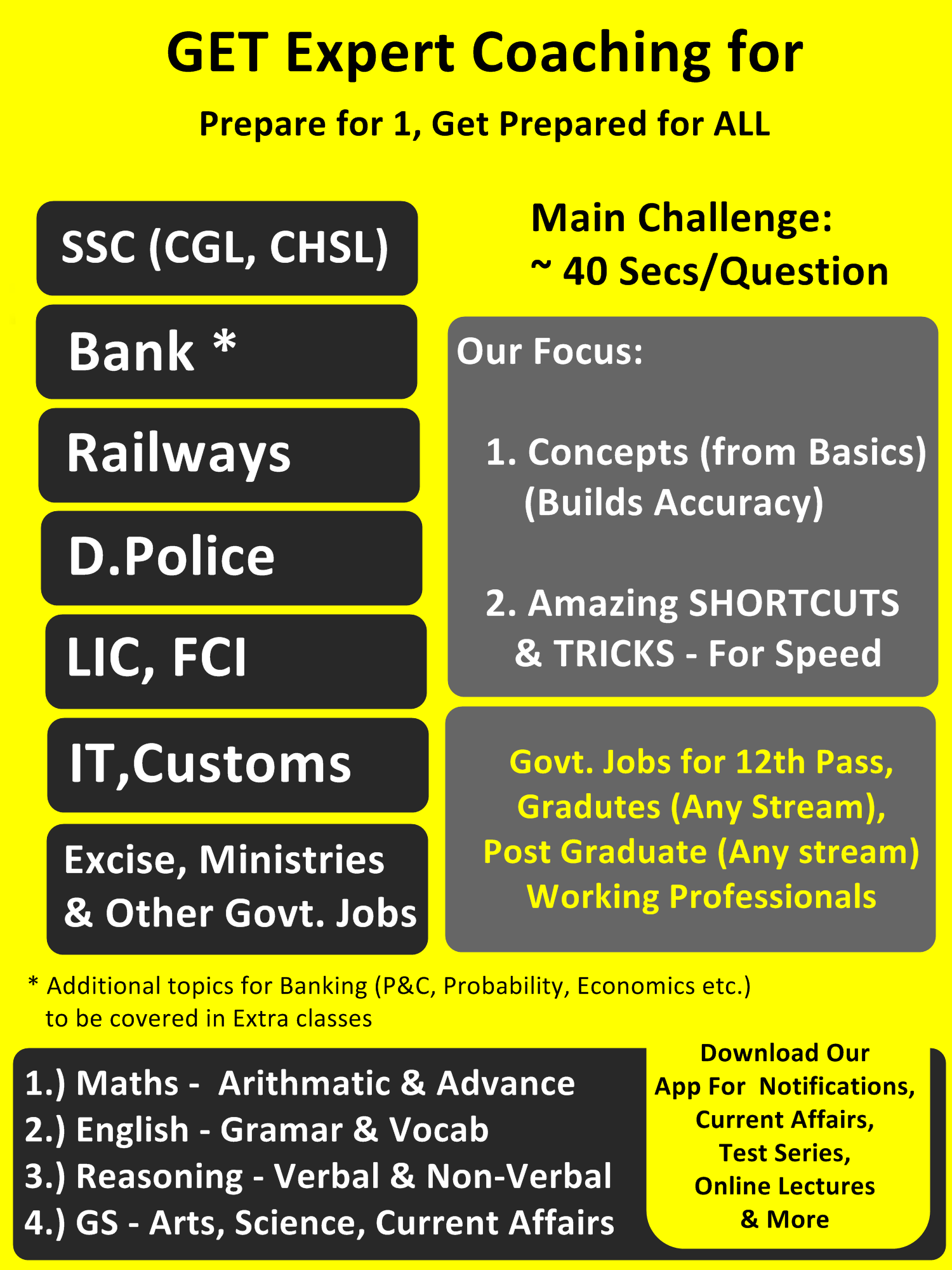 GET Expert Coaching for

Prepare for 1, Get Prepared for ALL

SSC (CGL, CHSL)

Bank *

Railways

D.Police

LIC, FCI

IT,Customs

Excise, Ministries & Other Govt. Jobs

Main Challenge: ~ 40 Secs/Question

Our Focus:

1. Concepts (from Basics) (Builds Accuracy)

2. Amazing SHORTCUTS & TRICKS - For Speed

Govt. Jobs for 12th Pass, Gradutes (Any Stream), Post Graduate (Any stream) Working Professionals

* Additional topics for Banking (P&C, Probability, Economics etc.) to be covered in Extra classes

1.) Maths - Arithmatic & Advance
2.) English - Gramar & Vocab
3.) Reasoning - Verbal & Non-Verbal
4.) GS - Arts, Science, Current Affairs

Download Our App For Notifications, Current Affairs, Test Series, Online Lectures & More